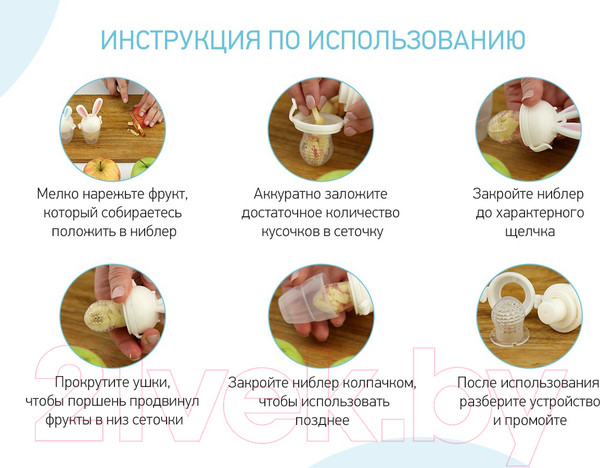 ИНСТРУКЦИЯ ПО ИСПОЛЬЗОВАНИЮ

Мелко нарежьте фрукт, который собираетесь положить в ниблер

Аккуратно заложите достаточное количество кусочков в сеточку

Закройте ниблер до характерного щелчка

Прокрутите ушки, чтобы поршень продвинул фрукты в низ сеточки

Закройте ниблер колпачком, чтобы использовать позднее

После использования разберите устройство и промойте

21vek.by